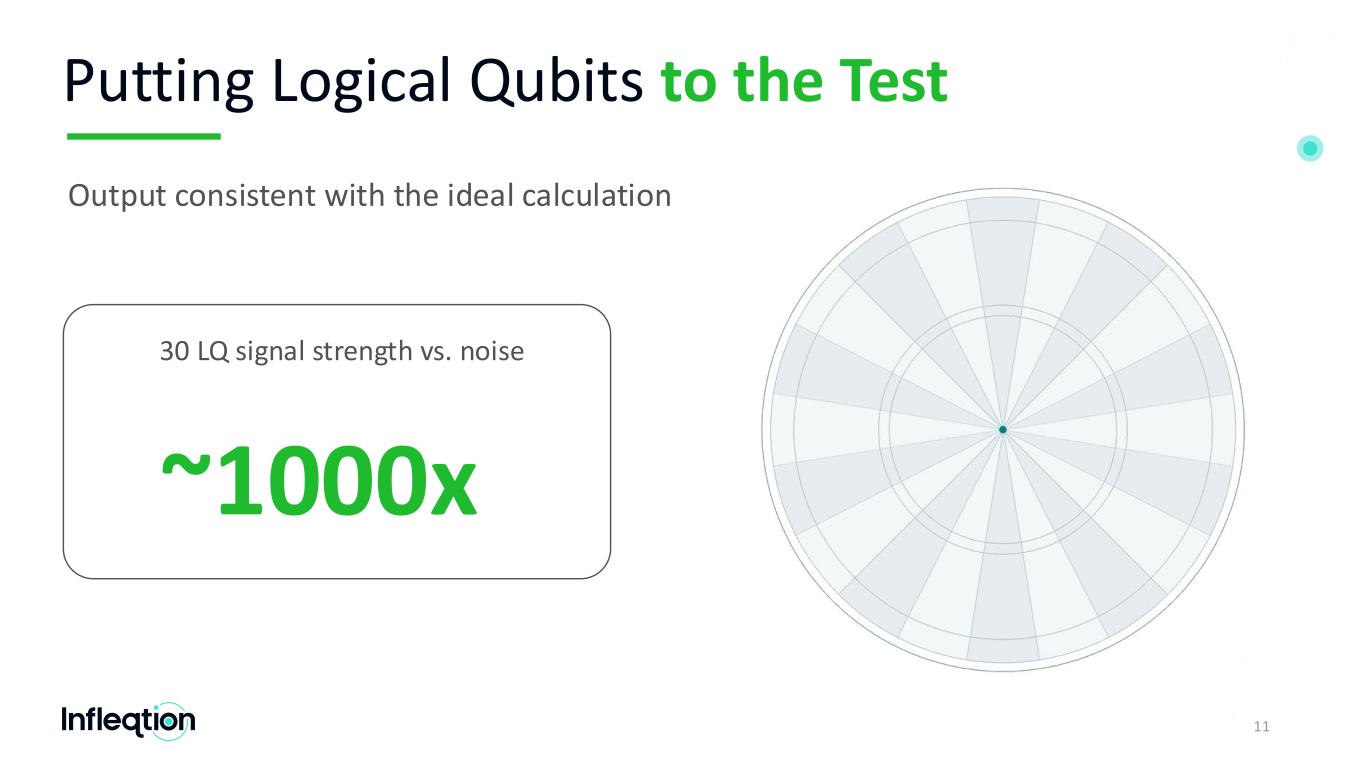 Putting Logical Qubits to the Test

Output consistent with the ideal calculation

30 LQ signal strength vs. noise

~1000x

Infleqtion

11